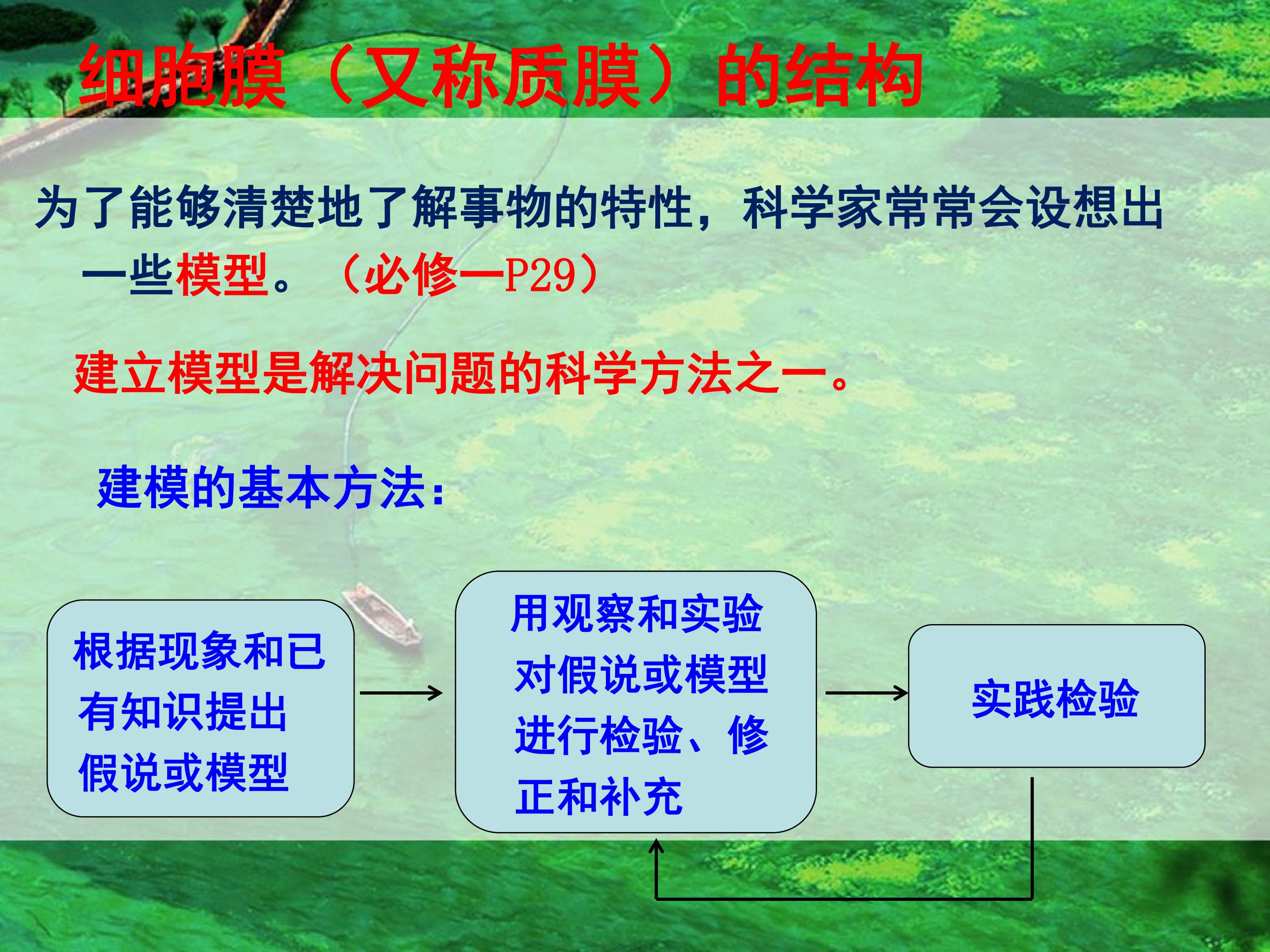 细胞膜（又称质膜）的结构

为了能够清楚地了解事物的特性，科学家常常会设想出一些模型。（必修一P29）

建立模型是解决问题的科学方法之一。

建模的基本方法：

根据现象和已有知识提出假说或模型

用观察和实验对假说或模型进行检验、修正和补充

实践检验